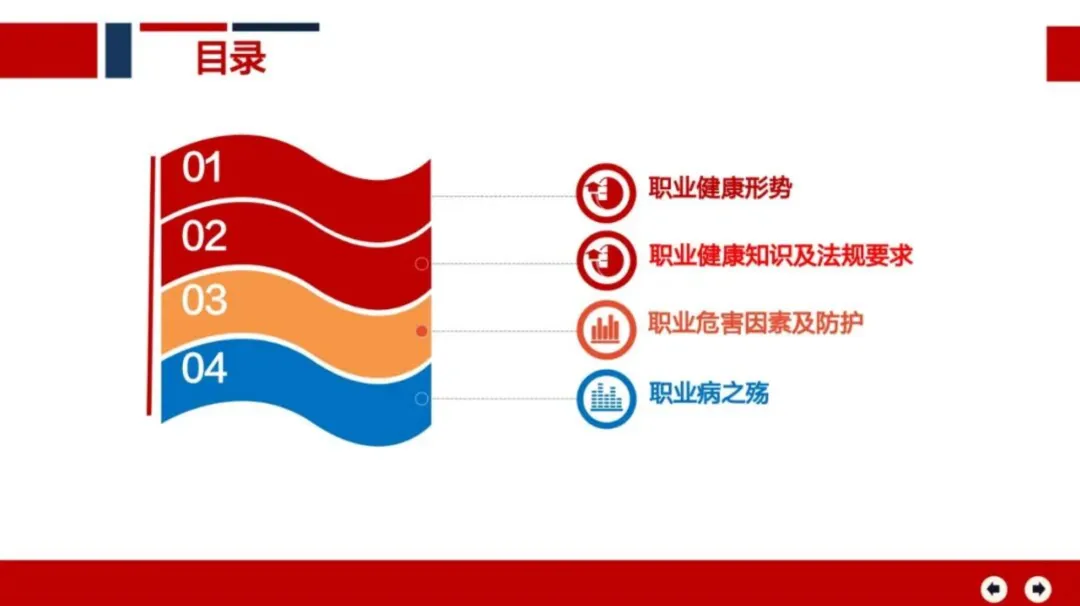 目录

01
02
03
04

职业健康形势
职业健康知识及法规要求
职业危害因素及防护
职业病之殇